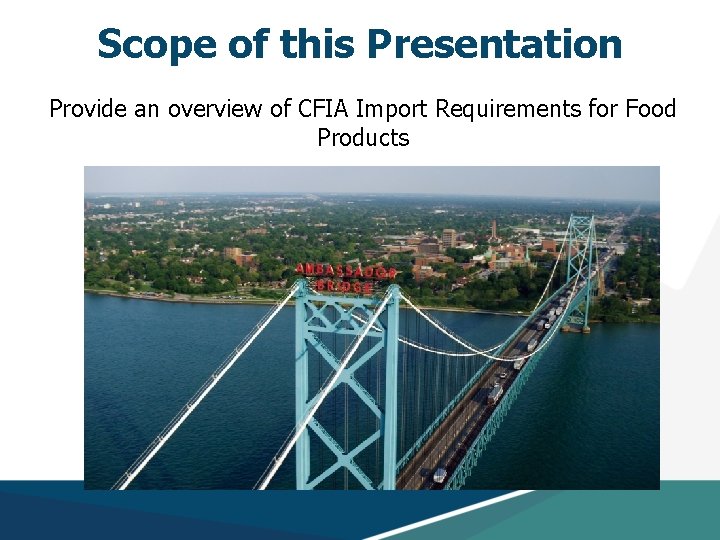 Scope of this Presentation

Provide an overview of CFIA Import Requirements for Food Products

AMBASSADOR BRIDGE